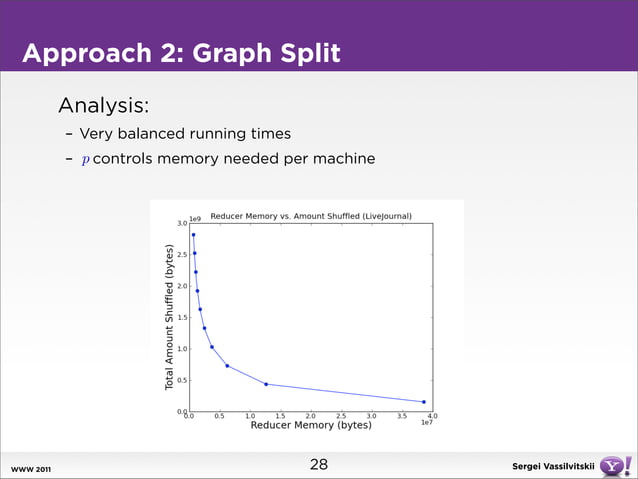 Approach 2: Graph Split

Analysis:

– Very balanced running times

– $p$ controls memory needed per machine

Reducer Memory vs. Amount Shuffled (LiveJournal)

1e9

3.0
2.5
2.0
1.5
1.0
0.5
0.0

Total Amount Shuffled (bytes)

0.0 0.5 1.0 1.5 2.0 2.5 3.0 3.5 4.0

1e7

Reducer Memory (bytes)

WWW 2011

28

Sergei Vassilvitskii

Y!